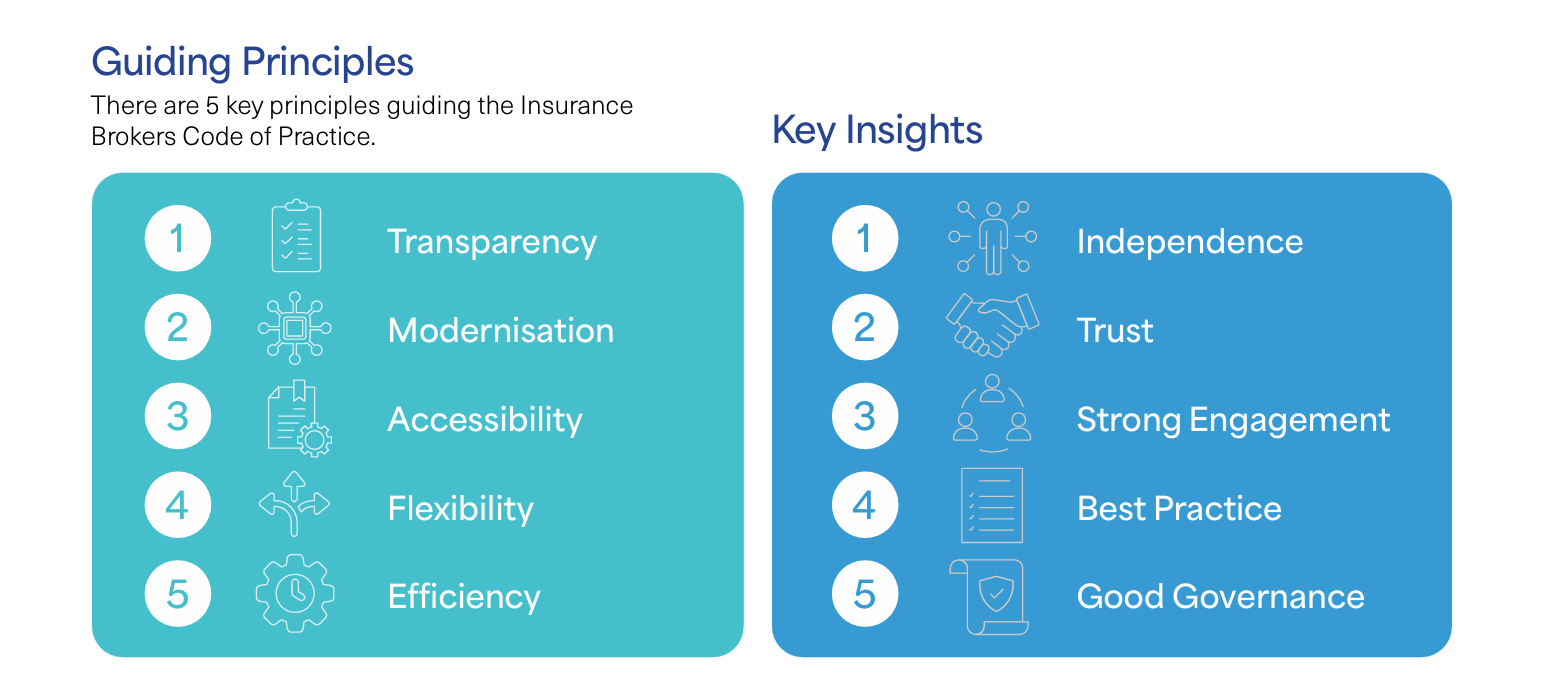 Guiding Principles

There are 5 key principles guiding the Insurance Brokers Code of Practice.

1 Transparency
2 Modernisation
3 Accessibility
4 Flexibility
5 Efficiency

Key Insights

1 Independence
2 Trust
3 Strong Engagement
4 Best Practice
5 Good Governance